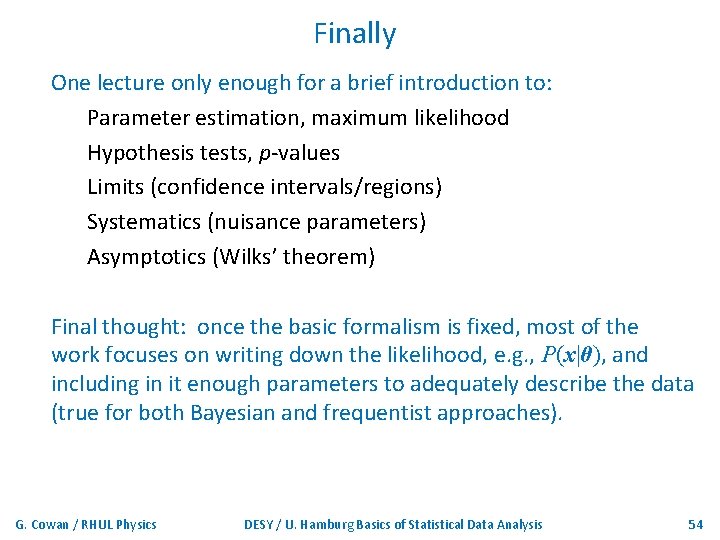 Finally

One lecture only enough for a brief introduction to:

Parameter estimation, maximum likelihood

Hypothesis tests, $p$-values

Limits (confidence intervals/regions)

Systematics (nuisance parameters)

Asymptotics (Wilks' theorem)

Final thought: once the basic formalism is fixed, most of the work focuses on writing down the likelihood, e.g., $P(\boldsymbol{x}|\boldsymbol{\theta})$, and including in it enough parameters to adequately describe the data (true for both Bayesian and frequentist approaches).

G. Cowan / RHUL Physics

DESY / U. Hamburg Basics of Statistical Data Analysis

54